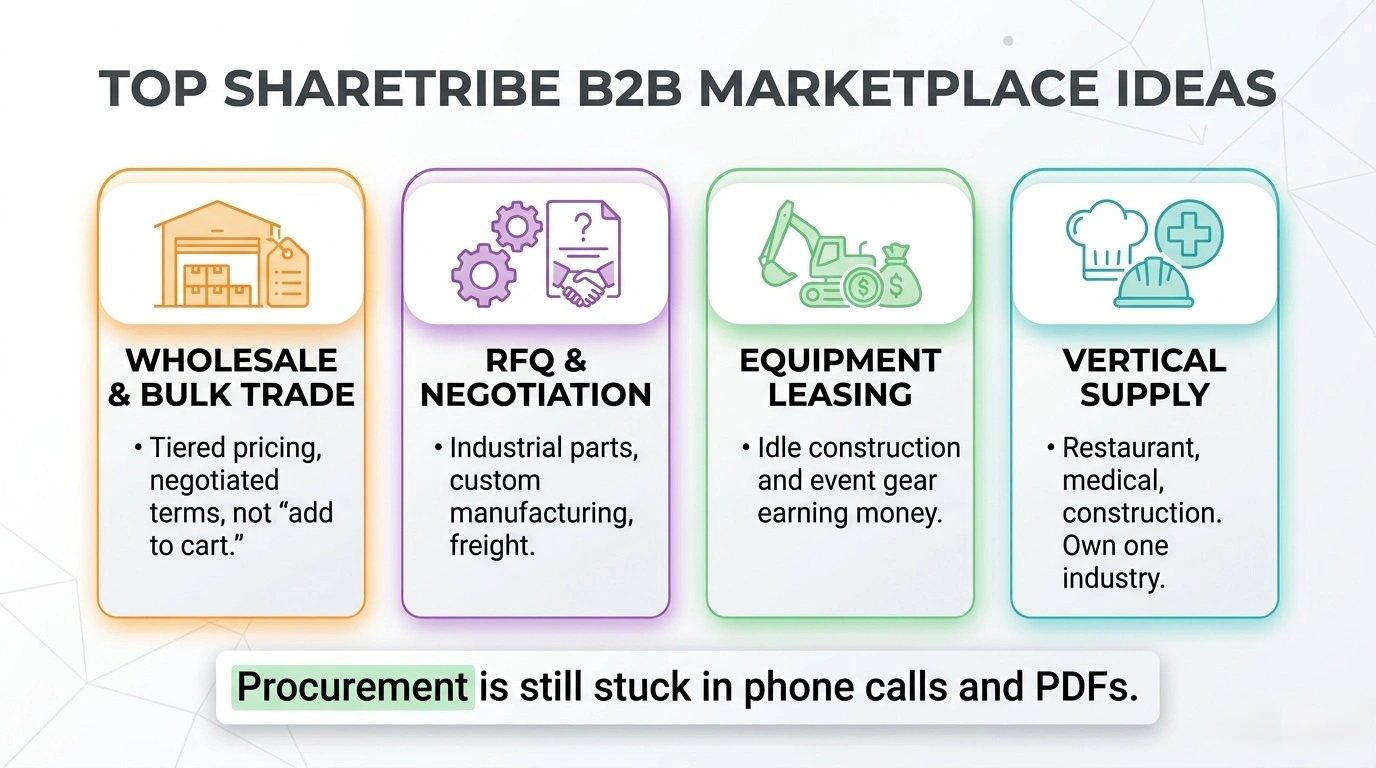 TOP SHARETRIBE B2B MARKETPLACE IDEAS

WHOLESALE & BULK TRADE

• Tiered pricing, negotiated terms, not "add to cart."

RFQ & NEGOTIATION

• Industrial parts, custom manufacturing, freight.

EQUIPMENT LEASING

• Idle construction and event gear earning money.

VERTICAL SUPPLY

• Restaurant, medical, construction. Own one industry.

Procurement is still stuck in phone calls and PDFs.